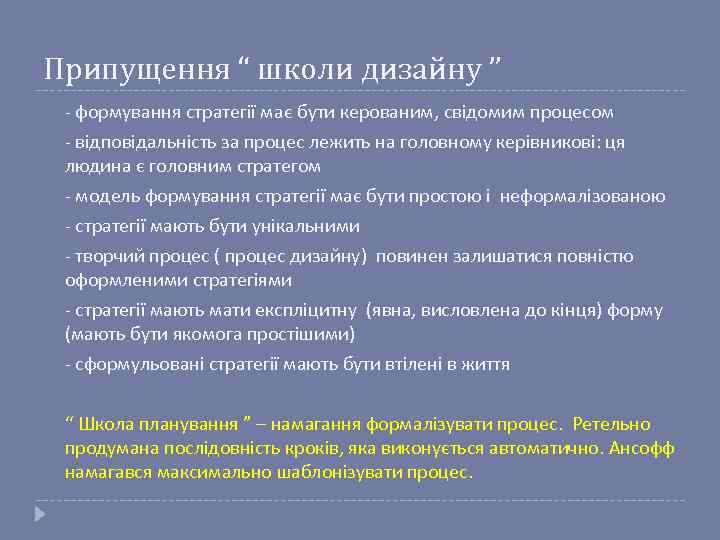 Припущення “ школи дизайну ”

- формування стратегії має бути керованим, свідомим процесом

- відповідальність за процес лежить на головному керівникові: ця людина є головним стратегом

- модель формування стратегії має бути простою і неформалізованою

- стратегії мають бути унікальними

- творчий процес ( процес дизайну) повинен залишатися повністю оформленими стратегіями

- стратегії мають мати експліцитну (явна, висловлена до кінця) форму (мають бути якомога простішими)

- сформульовані стратегії мають бути втілені в життя

“ Школа планування ” – намагання формалізувати процес. Ретельно продумана послідовність кроків, яка виконується автоматично. Ансофф намагався максимально шаблонізувати процес.